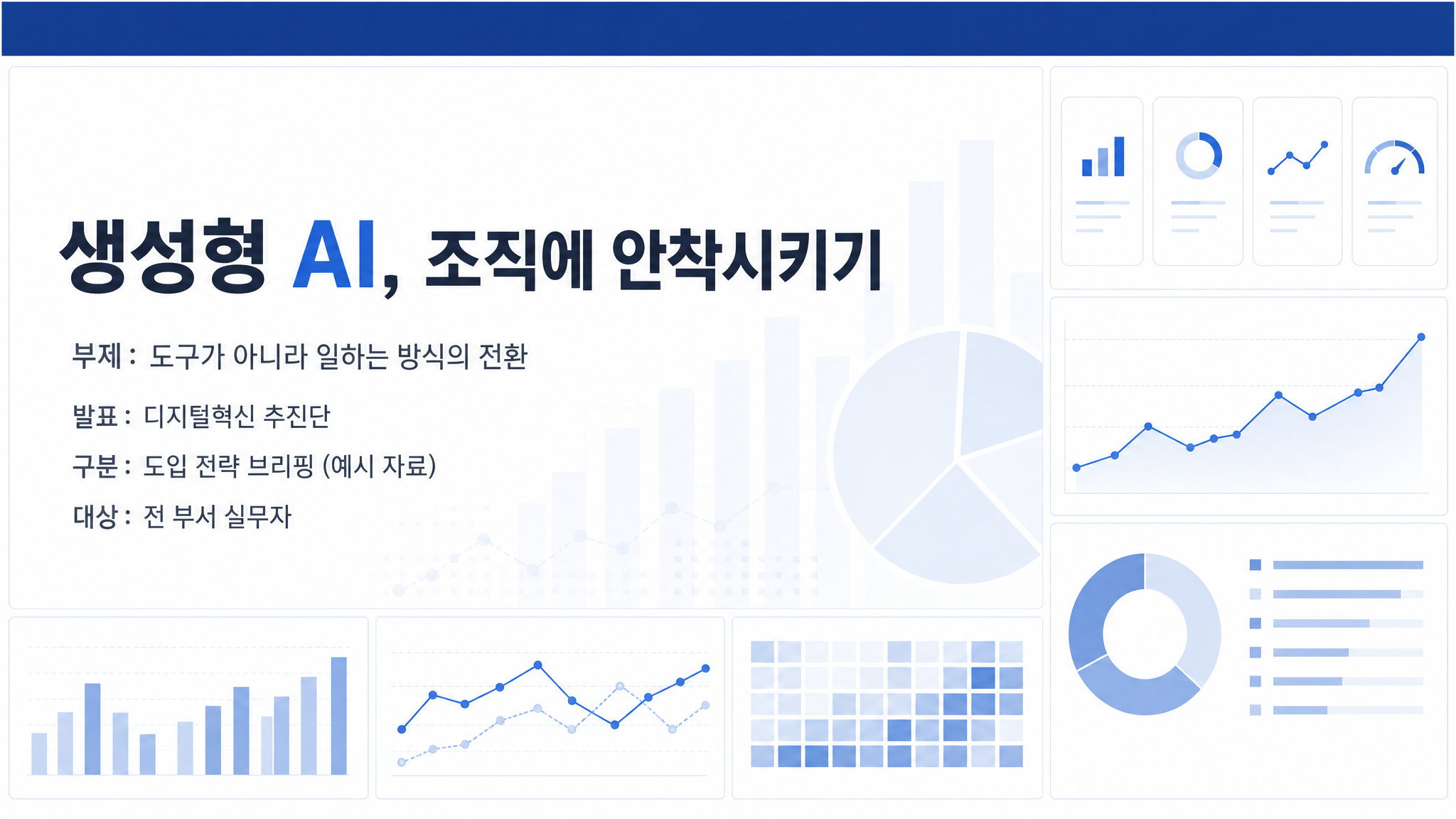 생성형 AI, 조직에 안착시키기

부제 : 도구가 아니라 일하는 방식의 전환

발표 : 디지털혁신 추진단

구분 : 도입 전략 브리핑 (예시 자료)

대상 : 전 부서 실무자